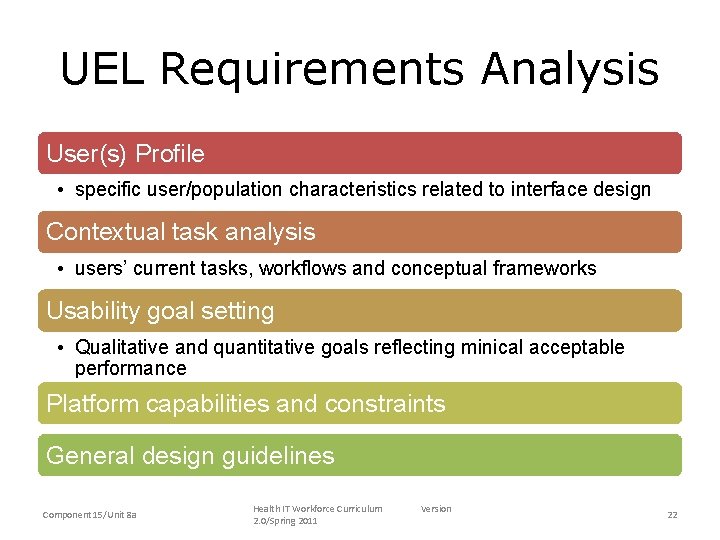 UEL Requirements Analysis

User(s) Profile

• specific user/population characteristics related to interface design

Contextual task analysis

• users' current tasks, workflows and conceptual frameworks

Usability goal setting

• Qualitative and quantitative goals reflecting minical acceptable performance

Platform capabilities and constraints

General design guidelines

Component 15/Unit 8a

Health IT Workforce Curriculum Version 2.0/Spring 2011

22